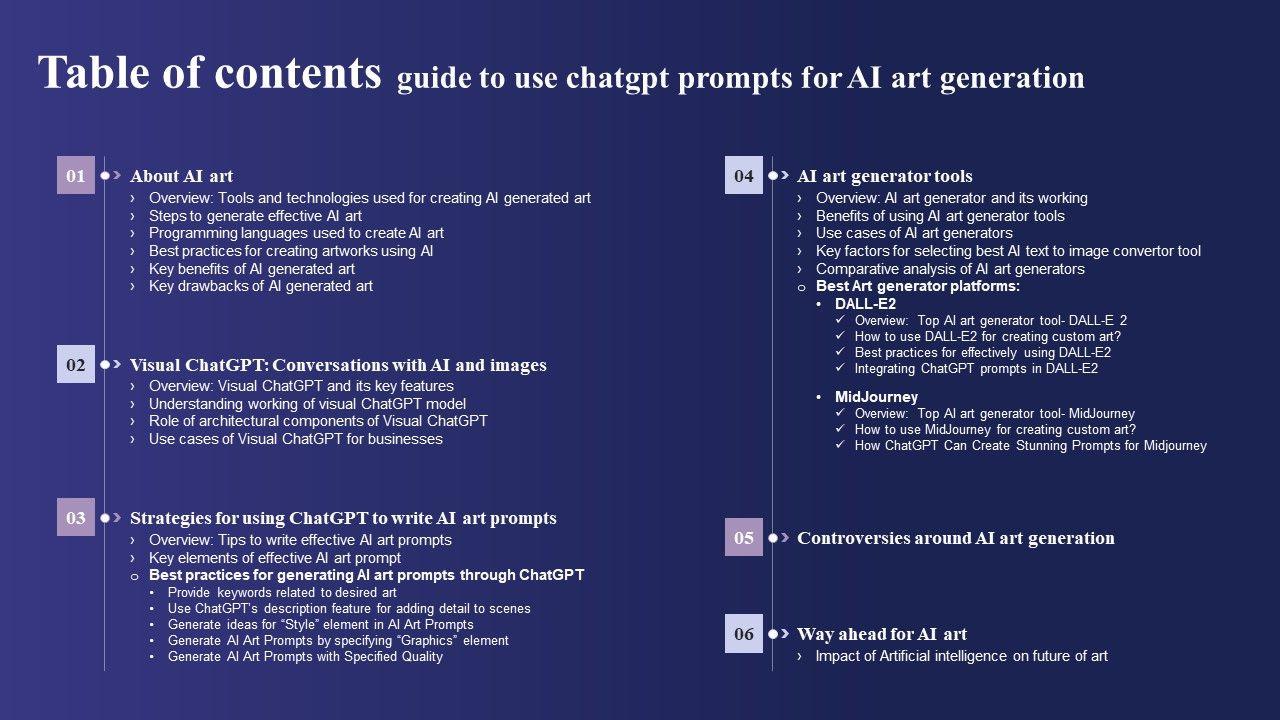 Table of contents guide to use chatgpt prompts for AI art generation

01 About AI art
› Overview: Tools and technologies used for creating AI generated art
› Steps to generate effective AI art
› Programming languages used to create AI art
› Best practices for creating artworks using AI
› Key benefits of AI generated art
› Key drawbacks of AI generated art

02 Visual ChatGPT: Conversations with AI and images
› Overview: Visual ChatGPT and its key features
› Understanding working of visual ChatGPT model
› Role of architectural components of Visual ChatGPT
› Use cases of Visual ChatGPT for businesses

03 Strategies for using ChatGPT to write AI art prompts
› Overview: Tips to write effective AI art prompts
› Key elements of effective AI art prompt
o Best practices for generating AI art prompts through ChatGPT
• Provide keywords related to desired art
• Use ChatGPT's description feature for adding detail to scenes
• Generate ideas for "Style" element in AI Art Prompts
• Generate AI Art Prompts by specifying "Graphics" element
• Generate AI Art Prompts with Specified Quality

04 AI art generator tools
› Overview: AI art generator and its working
› Benefits of using AI art generator tools
› Use cases of AI art generators
› Key factors for selecting best AI text to image convertor tool
› Comparative analysis of AI art generators
o Best Art generator platforms:
• DALL-E2
✓ Overview: Top AI art generator tool- DALL-E 2
✓ How to use DALL-E2 for creating custom art?
✓ Best practices for effectively using DALL-E2
✓ Integrating ChatGPT prompts in DALL-E2
• MidJourney
✓ Overview: Top AI art generator tool- MidJourney
✓ How to use MidJourney for creating custom art?
✓ How ChatGPT Can Create Stunning Prompts for Midjourney

05 Controversies around AI art generation

06 Way ahead for AI art
› Impact of Artificial intelligence on future of art